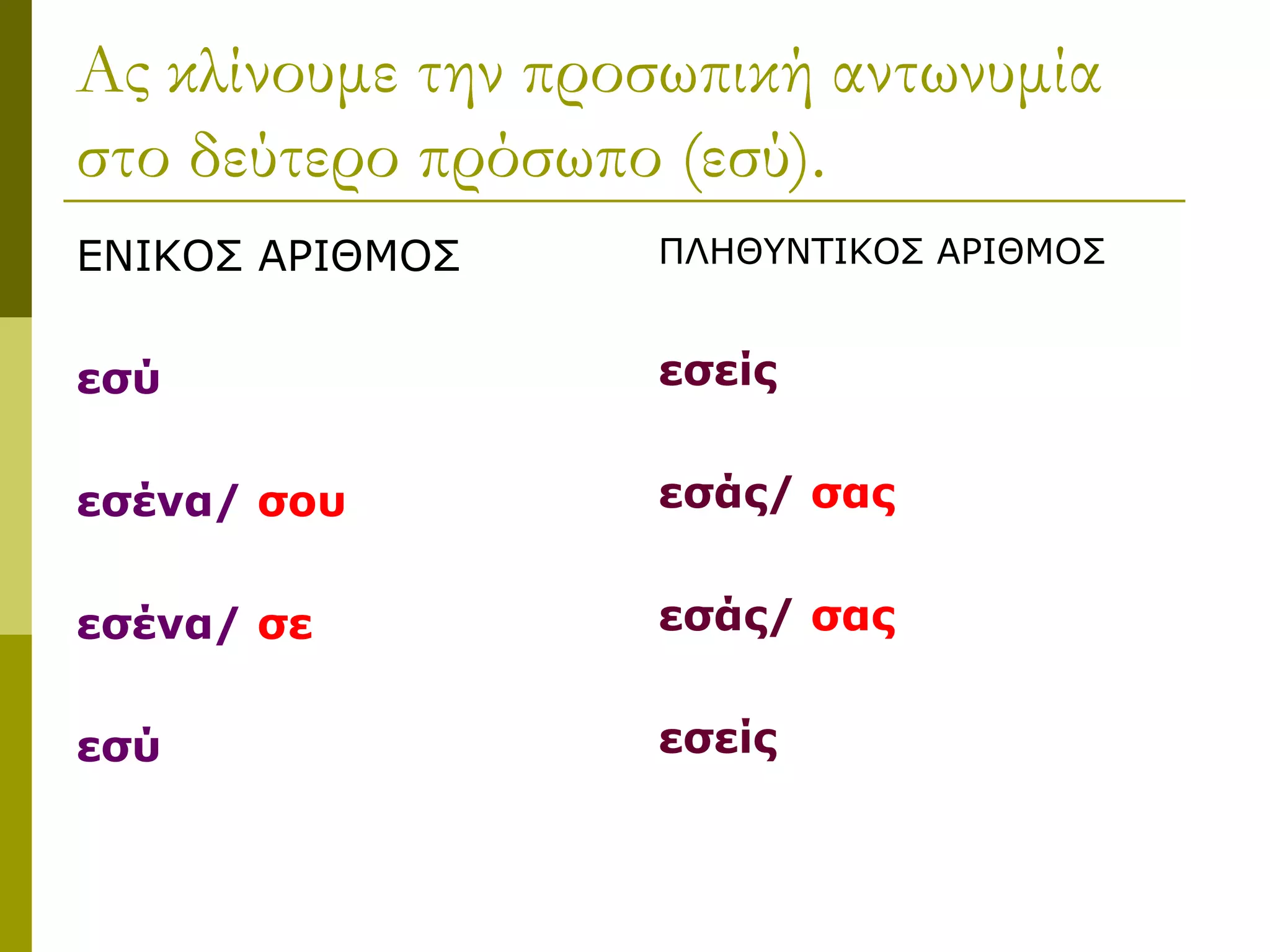 Ας κλίνουμε την προσωπική αντωνυμία στο δεύτερο πρόσωπο (εσύ).

ΕΝΙΚΟΣ ΑΡΙΘΜΟΣ

εσύ

εσένα/ σου

εσένα/ σε

εσύ

ΠΛΗΘΥΝΤΙΚΟΣ ΑΡΙΘΜΟΣ

εσείς

εσάς/ σας

εσάς/ σας

εσείς